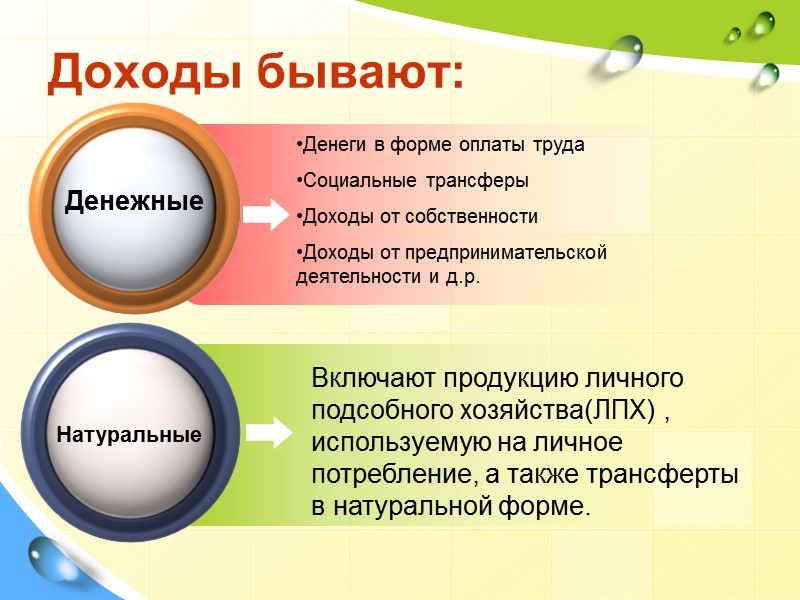 Доходы бывают:

Денежные

•Денеги в форме оплаты труда

•Социальные трансферы

•Доходы от собственности

•Доходы от предпринимательской деятельности и д.р.

Натуральные

Включают продукцию личного подсобного хозяйства(ЛПХ) , используемую на личное потребление, а также трансферты в натуральной форме.